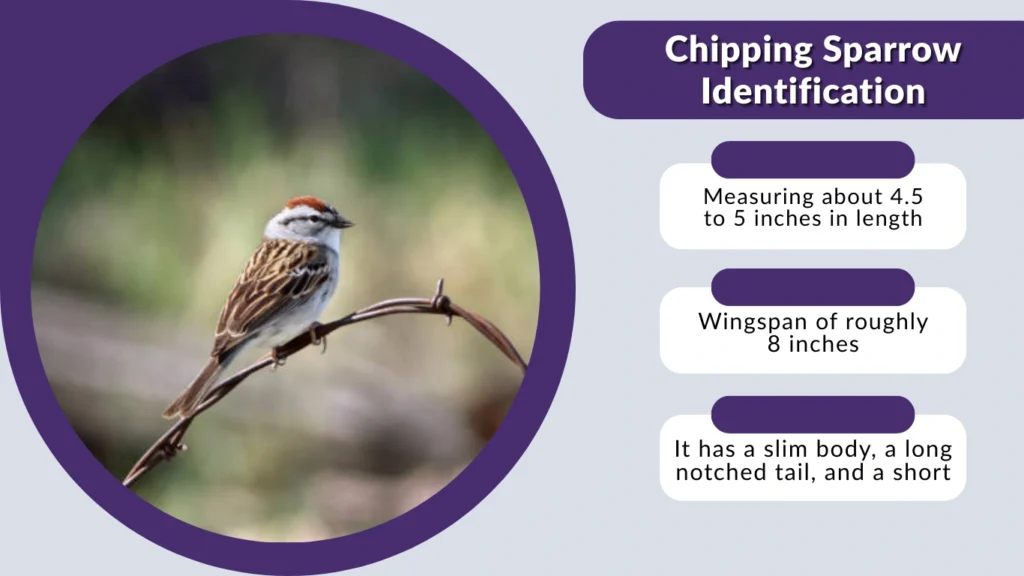 Chipping Sparrow Identification

Measuring about 4.5 to 5 inches in length

Wingspan of roughly 8 inches

It has a slim body, a long notched tail, and a short